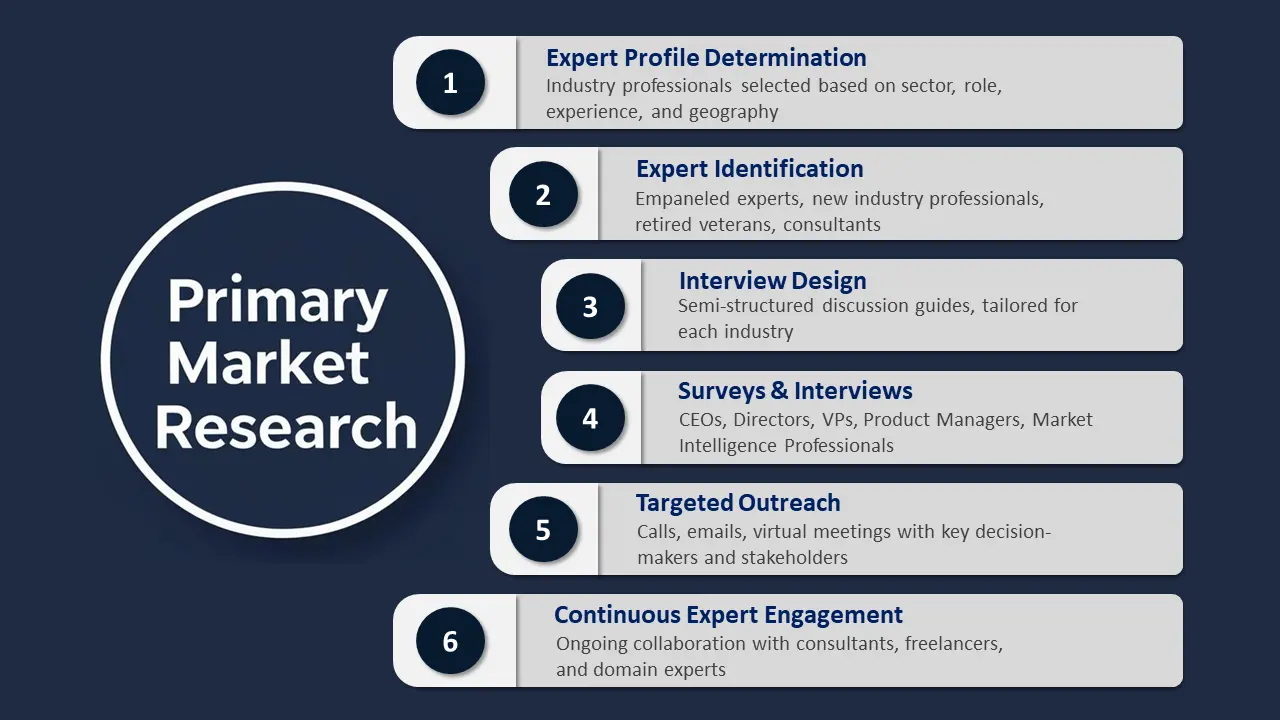 Primary Market Research

1
Expert Profile Determination
Industry professionals selected based on sector, role, experience, and geography

2
Expert Identification
Empaneled experts, new industry professionals, retired veterans, consultants

3
Interview Design
Semi-structured discussion guides, tailored for each industry

4
Surveys & Interviews
CEOs, Directors, VPs, Product Managers, Market Intelligence Professionals

5
Targeted Outreach
Calls, emails, virtual meetings with key decision-makers and stakeholders

6
Continuous Expert Engagement
Ongoing collaboration with consultants, freelancers, and domain experts